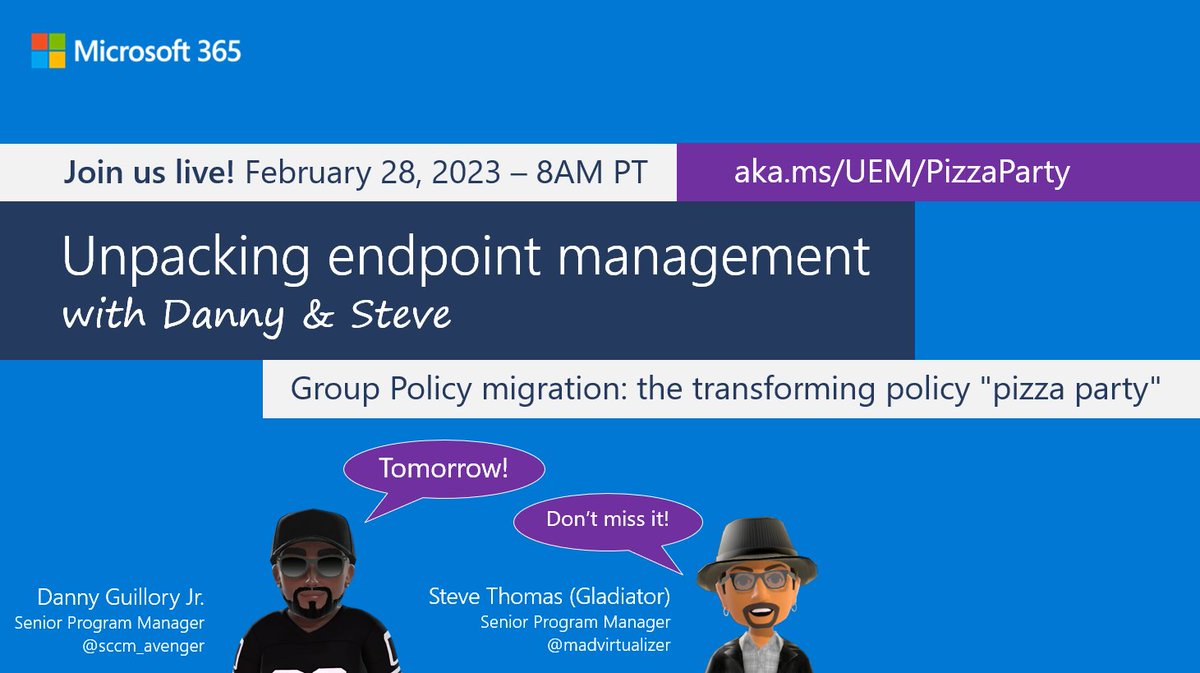 Microsoft 365

Join us live! February 28, 2023 – 8AM PT

aka.ms/UEM/PizzaParty

Unpacking endpoint management
with Danny & Steve

Group Policy migration: the transforming policy "pizza party"

Tomorrow!

Don't miss it!

Danny Guillory Jr.
Senior Program Manager
@sccm_avenger

Steve Thomas (Gladiator)
Senior Program Manager
@madvirtualizer